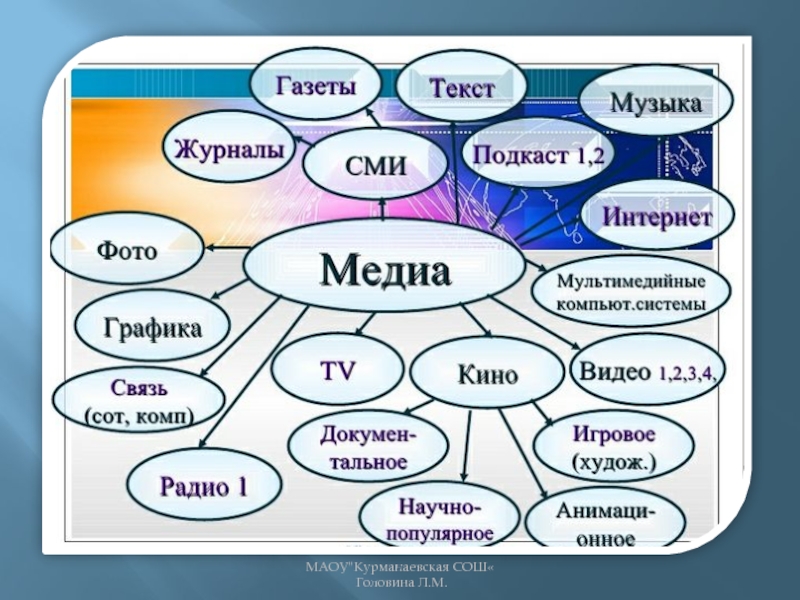 Газеты
Текст
Музыка
Журналы
СМИ
Подкаст 1,2
Интернет
Фото
Медиа
Мультимедийные компьют.системы
Графика
TV
Кино
Видео 1,2,3,4,
Связь (сот, комп)
Документальное
Игровое (худож.)
Радио 1
Научно-популярное
Анимационное

МАОУ"Курманаевская СОШ«
Головина Л.М.